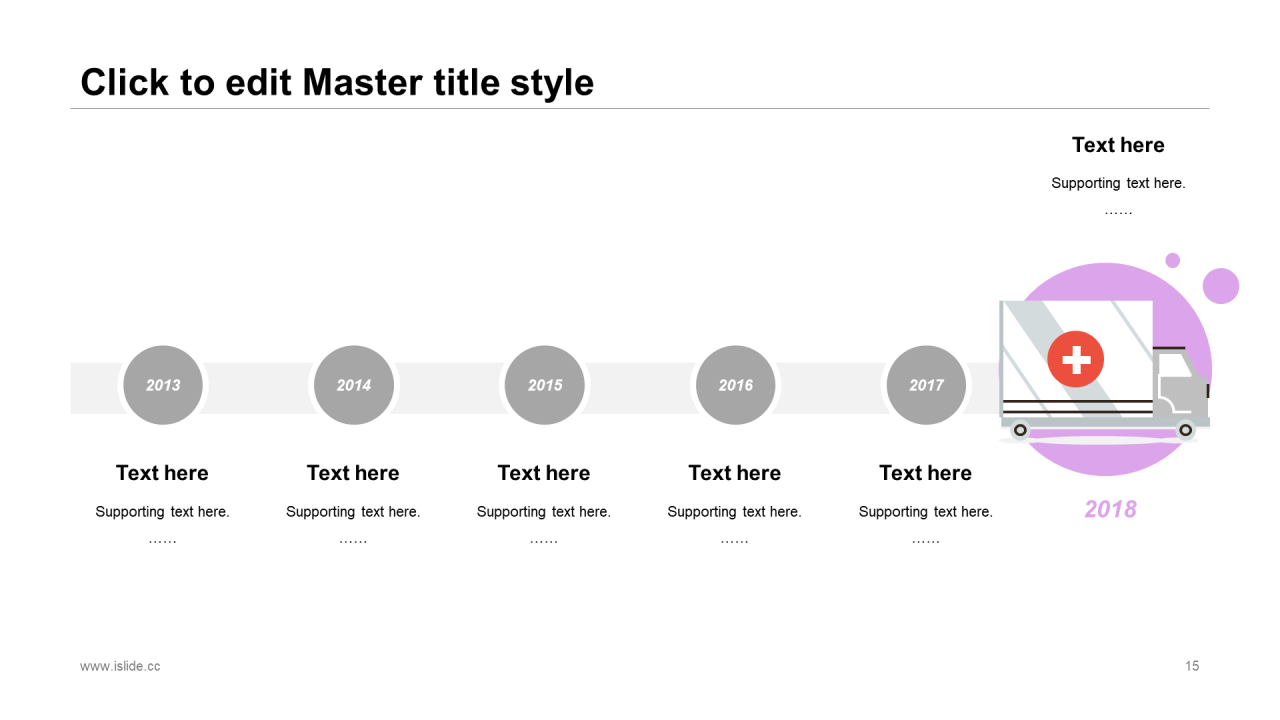 Click to edit Master title style

Text here

Supporting text here.

……

2013

2014

2015

2016

2017

Text here

Supporting text here.

……

Text here

Supporting text here.

……

Text here

Supporting text here.

……

Text here

Supporting text here.

……

Text here

Supporting text here.

……

2018

www.islide.cc

15